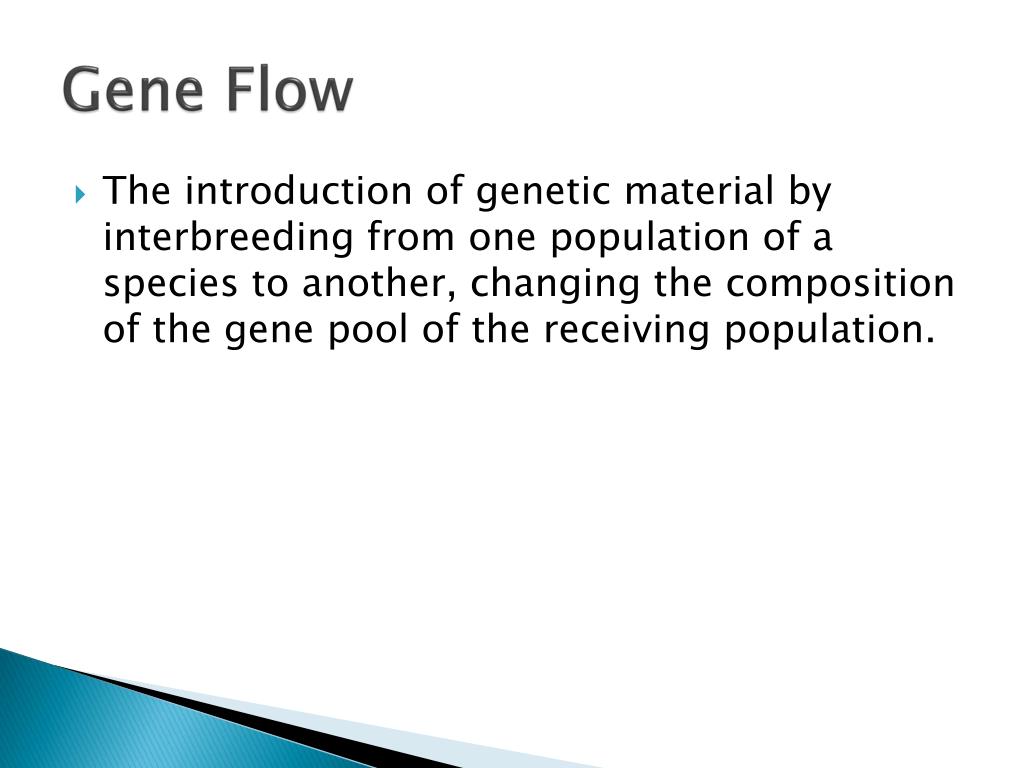 Gene Flow

The introduction of genetic material by interbreeding from one population of a species to another, changing the composition of the gene pool of the receiving population.